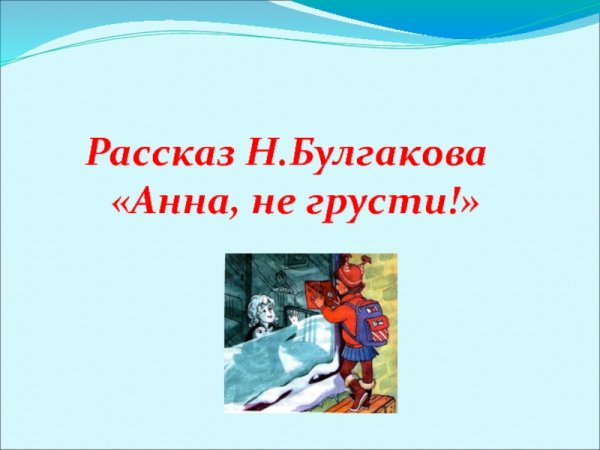 Рассказ Н.Булгакова
«Анна, не грусти!»